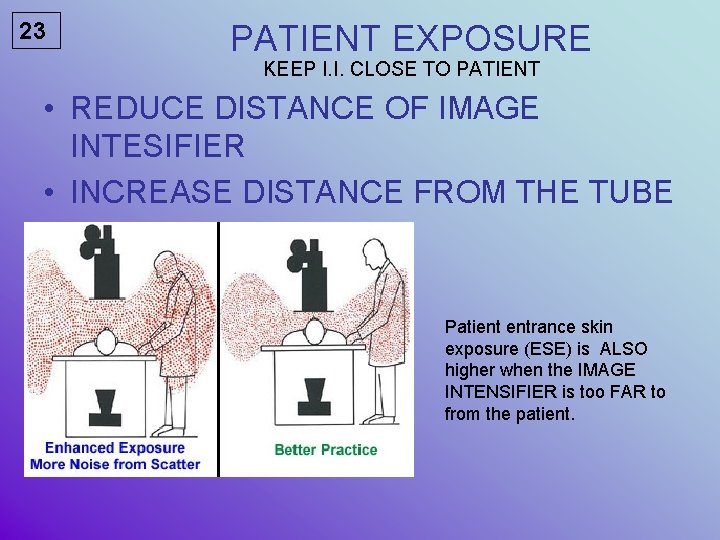 23

PATIENT EXPOSURE
KEEP I.I. CLOSE TO PATIENT

• REDUCE DISTANCE OF IMAGE INTESIFIER
• INCREASE DISTANCE FROM THE TUBE

Enhanced Exposure
More Noise from Scatter

Better Practice

Patient entrance skin exposure (ESE) is ALSO higher when the IMAGE INTENSIFIER is too FAR to from the patient.